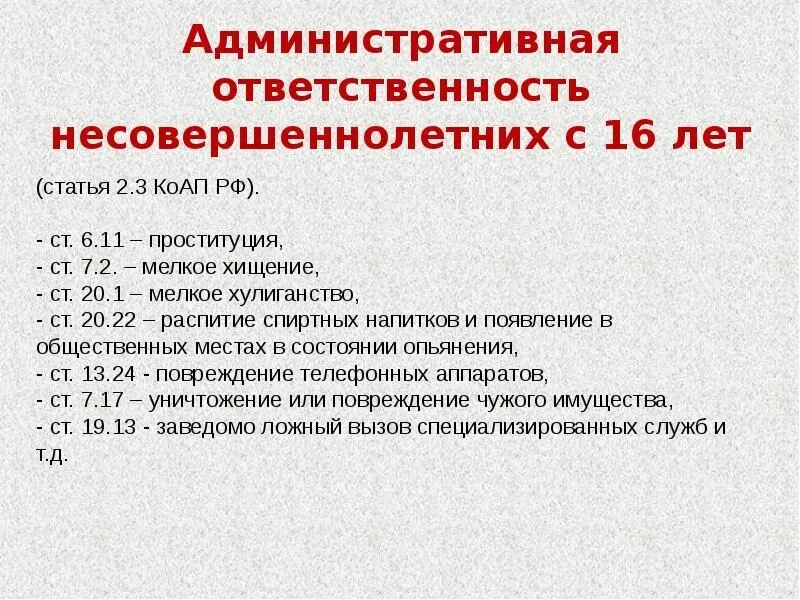 Административная ответственность несовершеннолетних с 16 лет

(статья 2.3 КоАП РФ).

- ст. 6.11 – проституция,
- ст. 7.2. – мелкое хищение,
- ст. 20.1 – мелкое хулиганство,
- ст. 20.22 – распитие спиртных напитков и появление в общественных местах в состоянии опьянения,
- ст. 13.24 - повреждение телефонных аппаратов,
- ст. 7.17 – уничтожение или повреждение чужого имущества,
- ст. 19.13 - заведомо ложный вызов специализированных служб и т.д.